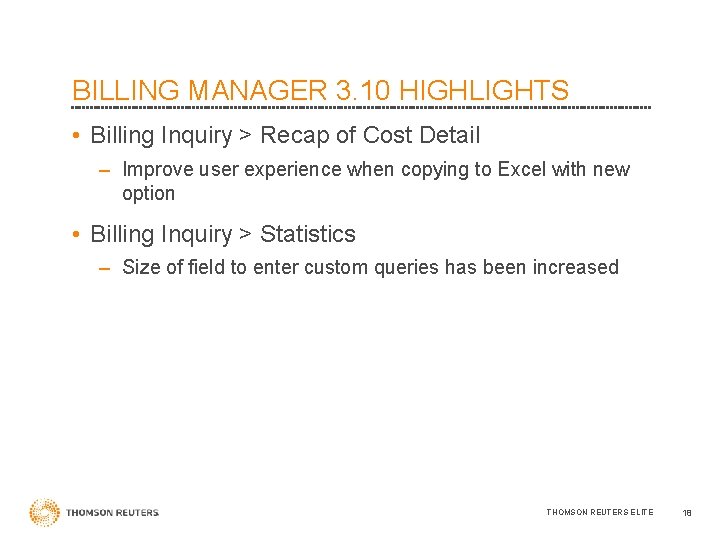 BILLING MANAGER 3.10 HIGHLIGHTS

• Billing Inquiry > Recap of Cost Detail

– Improve user experience when copying to Excel with new option

• Billing Inquiry > Statistics

– Size of field to enter custom queries has been increased

THOMSON REUTERS

THOMSON REUTERS ELITE

18